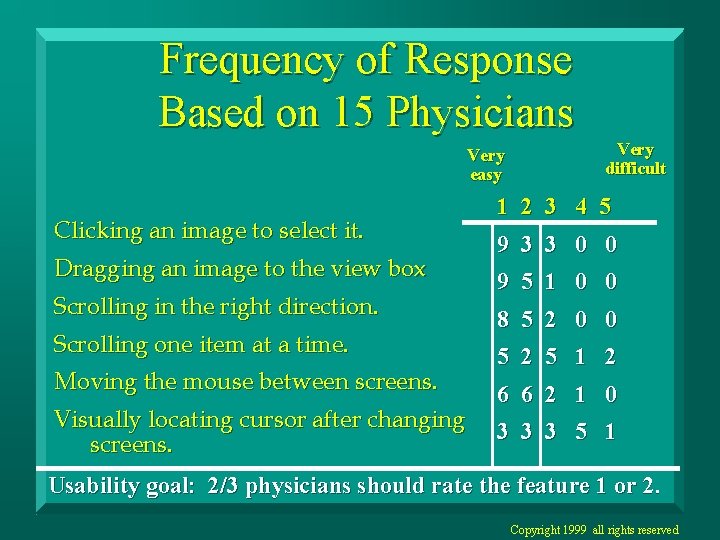 Frequency of Response
Based on 15 Physicians

| | Very easy 1 | 2 | 3 | 4 | Very difficult 5 |
|---|---|---|---|---|---|
| Clicking an image to select it. | 9 | 3 | 3 | 0 | 0 |
| Dragging an image to the view box | 9 | 5 | 1 | 0 | 0 |
| Scrolling in the right direction. | 8 | 5 | 2 | 0 | 0 |
| Scrolling one item at a time. | 5 | 2 | 5 | 1 | 2 |
| Moving the mouse between screens. | 6 | 6 | 2 | 1 | 0 |
| Visually locating cursor after changing screens. | 3 | 3 | 3 | 5 | 1 |

Usability goal: 2/3 physicians should rate the feature 1 or 2.

Copyright 1999 all rights reserved